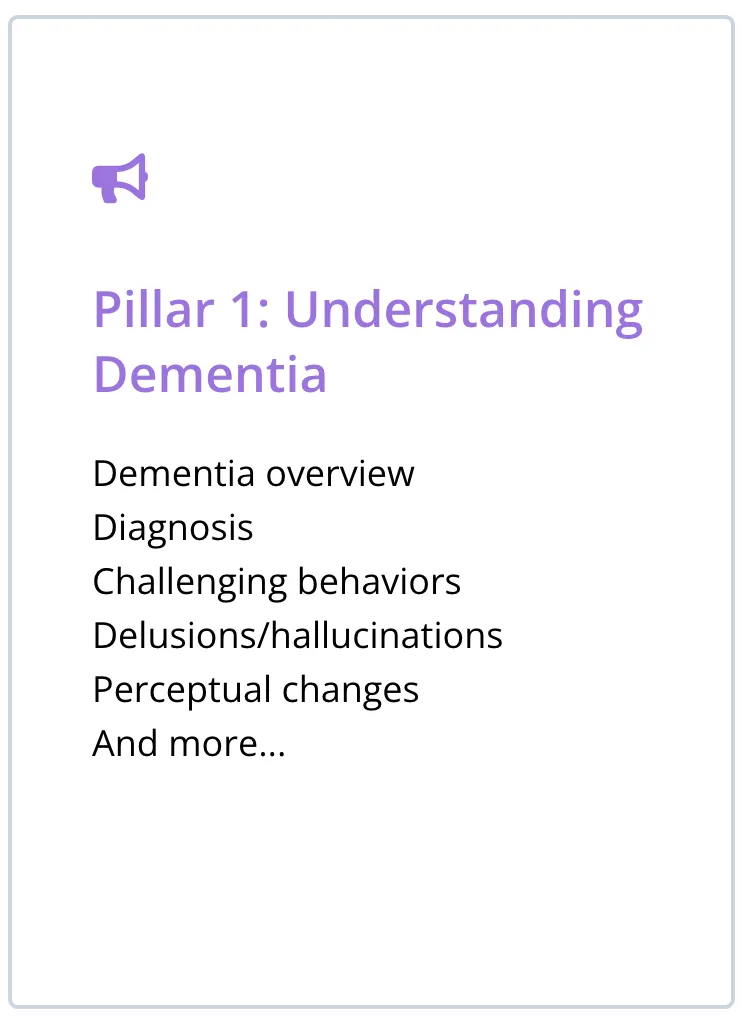 Pillar 1: Understanding Dementia

Dementia overview
Diagnosis
Challenging behaviors
Delusions/hallucinations
Perceptual changes
And more...